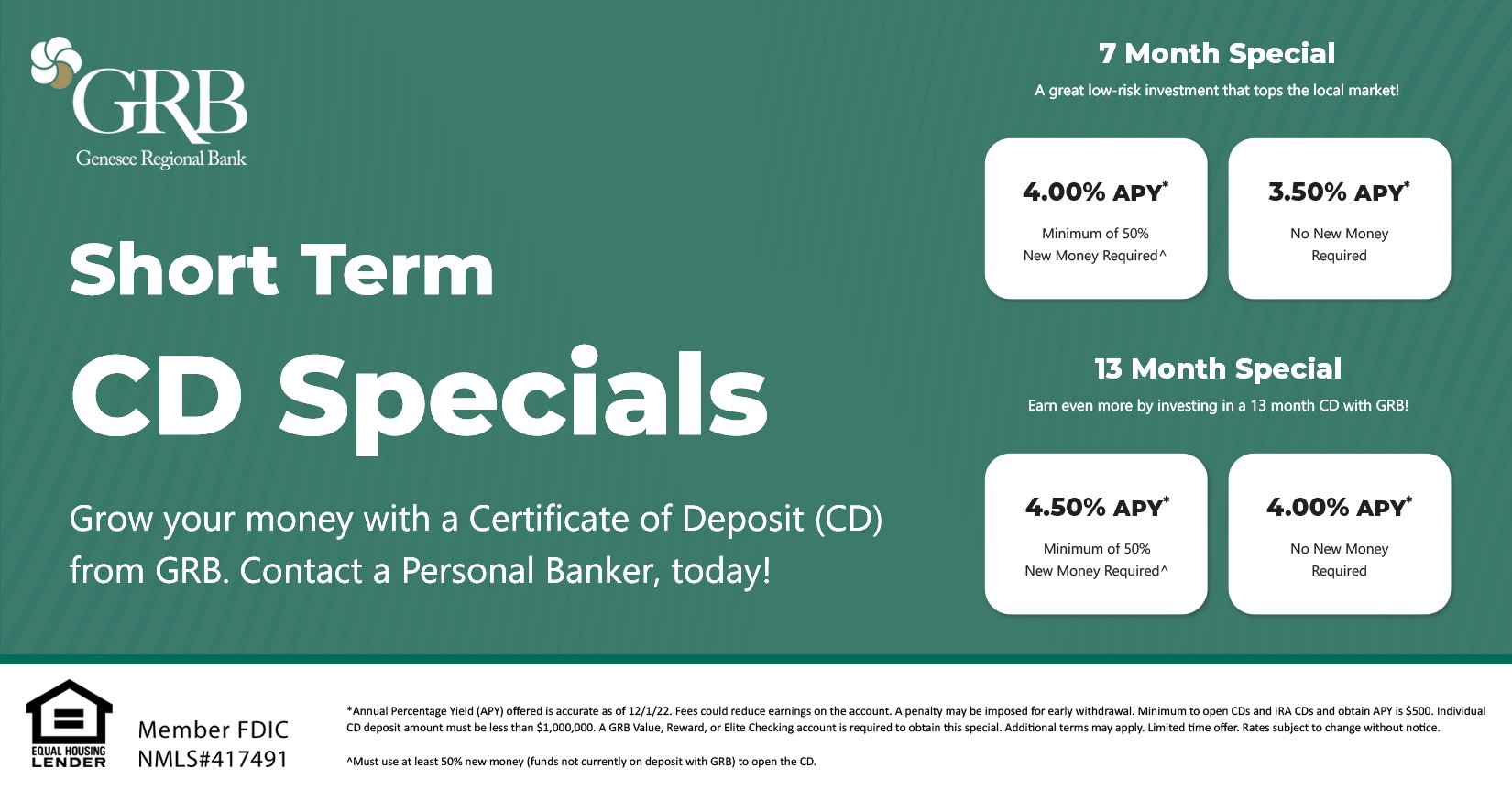 GRB
Genesee Regional Bank

Short Term
CD Specials

Grow your money with a Certificate of Deposit (CD) from GRB. Contact a Personal Banker, today!

7 Month Special
A great low-risk investment that tops the local market!

4.00% APY*
Minimum of 50% New Money Required^

3.50% APY*
No New Money Required

13 Month Special
Earn even more by investing in a 13 month CD with GRB!

4.50% APY*
Minimum of 50% New Money Required^

4.00% APY*
No New Money Required

EQUAL HOUSING LENDER

Member FDIC
NMLS#417491

*Annual Percentage Yield (APY) offered is accurate as of 12/1/22. Fees could reduce earnings on the account. A penalty may be imposed for early withdrawal. Minimum to open CDs and IRA CDs and obtain APY is $500. Individual CD deposit amount must be less than $1,000,000. A GRB Value, Reward, or Elite Checking account is required to obtain this special. Additional terms may apply. Limited time offer. Rates subject to change without notice.

^Must use at least 50% new money (funds not currently on deposit with GRB) to open the CD.